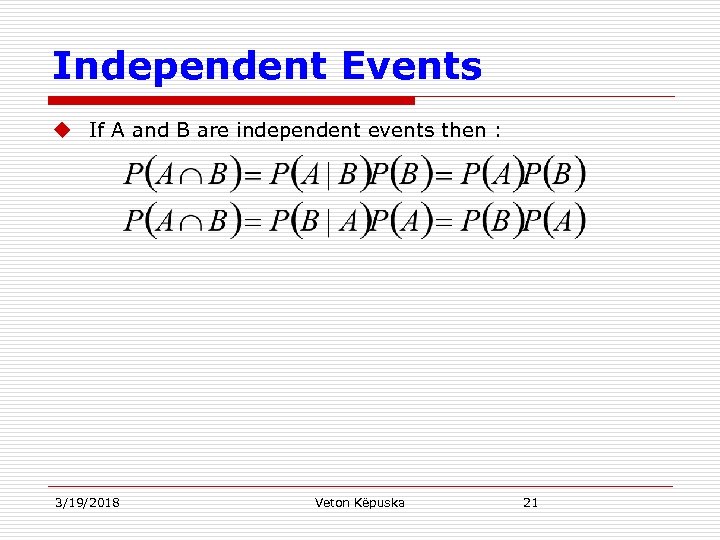 Independent Events

If A and B are independent events then :

$P(A \cap B) = P(A \mid B)P(B) = P(A)P(B)$

$P(A \cap B) = P(B \mid A)P(A) = P(B)P(A)$

3/19/2018 Veton Këpuska 21